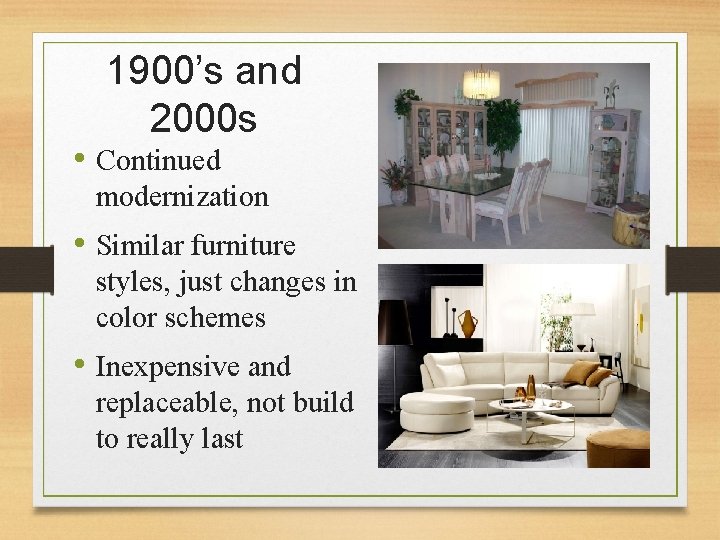 1900’s and 2000s

• Continued modernization

• Similar furniture styles, just changes in color schemes

• Inexpensive and replaceable, not build to really last